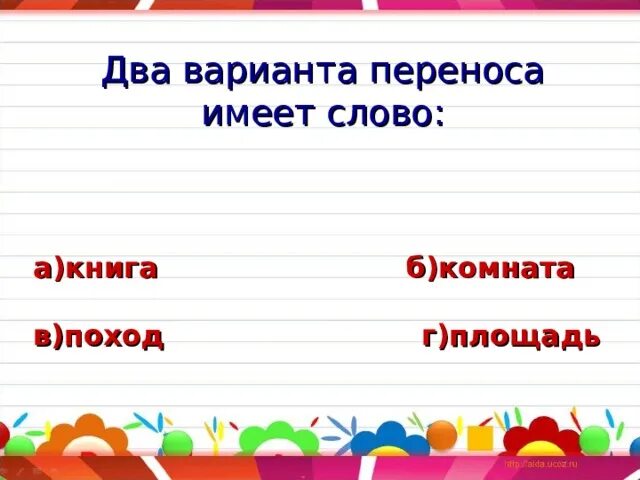 Два варианта переноса имеет слово:

а)книга

б)комната

в)поход

г)площадь

http://aida.ucoz.ru